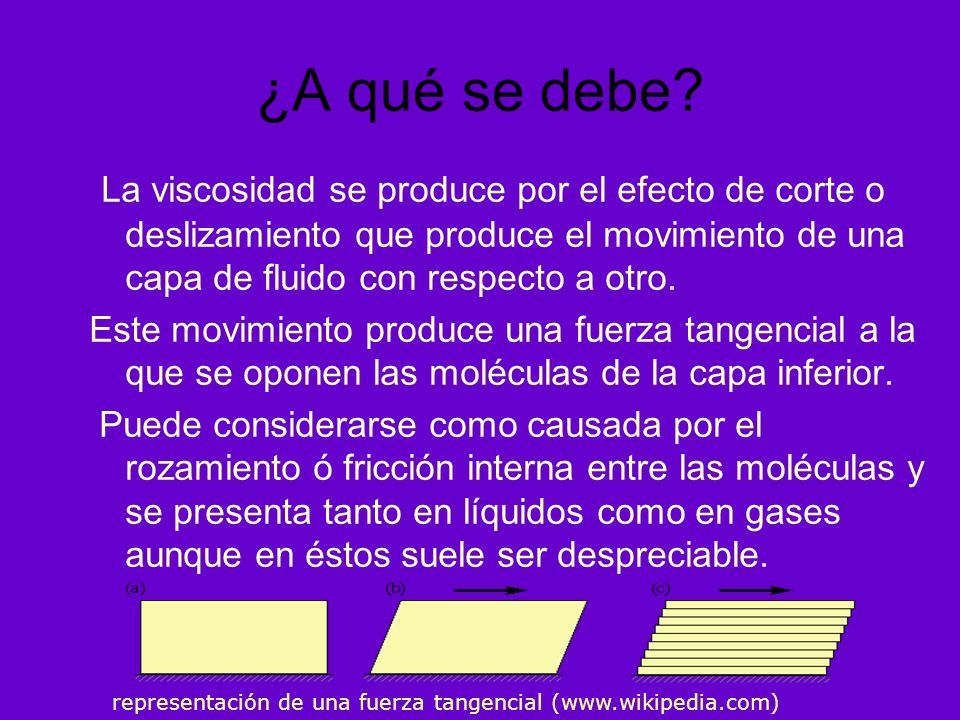 ¿A qué se debe?

La viscosidad se produce por el efecto de corte o deslizamiento que produce el movimiento de una capa de fluido con respecto a otro.

Este movimiento produce una fuerza tangencial a la que se oponen las moléculas de la capa inferior.

Puede considerarse como causada por el rozamiento ó fricción interna entre las moléculas y se presenta tanto en líquidos como en gases aunque en éstos suele ser despreciable.

(a) (b) (c)

representación de una fuerza tangencial (www.wikipedia.com)